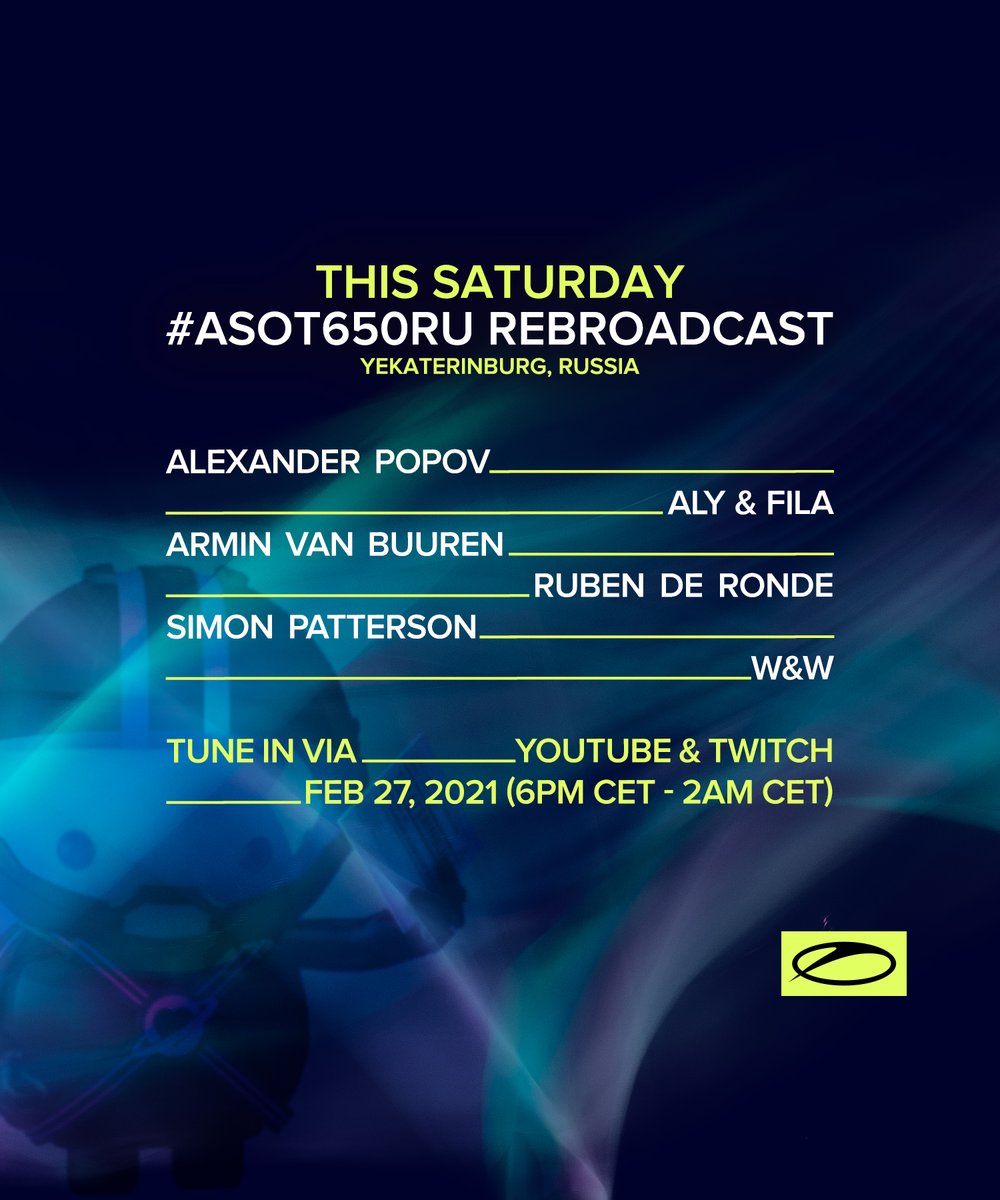 THIS SATURDAY
#ASOT650RU REBROADCAST
YEKATERINBURG, RUSSIA

ALEXANDER POPOV
ALY & FILA
ARMIN VAN BUUREN
RUBEN DE RONDE
SIMON PATTERSON
W&W

TUNE IN VIA YOUTUBE & TWITCH
FEB 27, 2021 (6PM CET - 2AM CET)